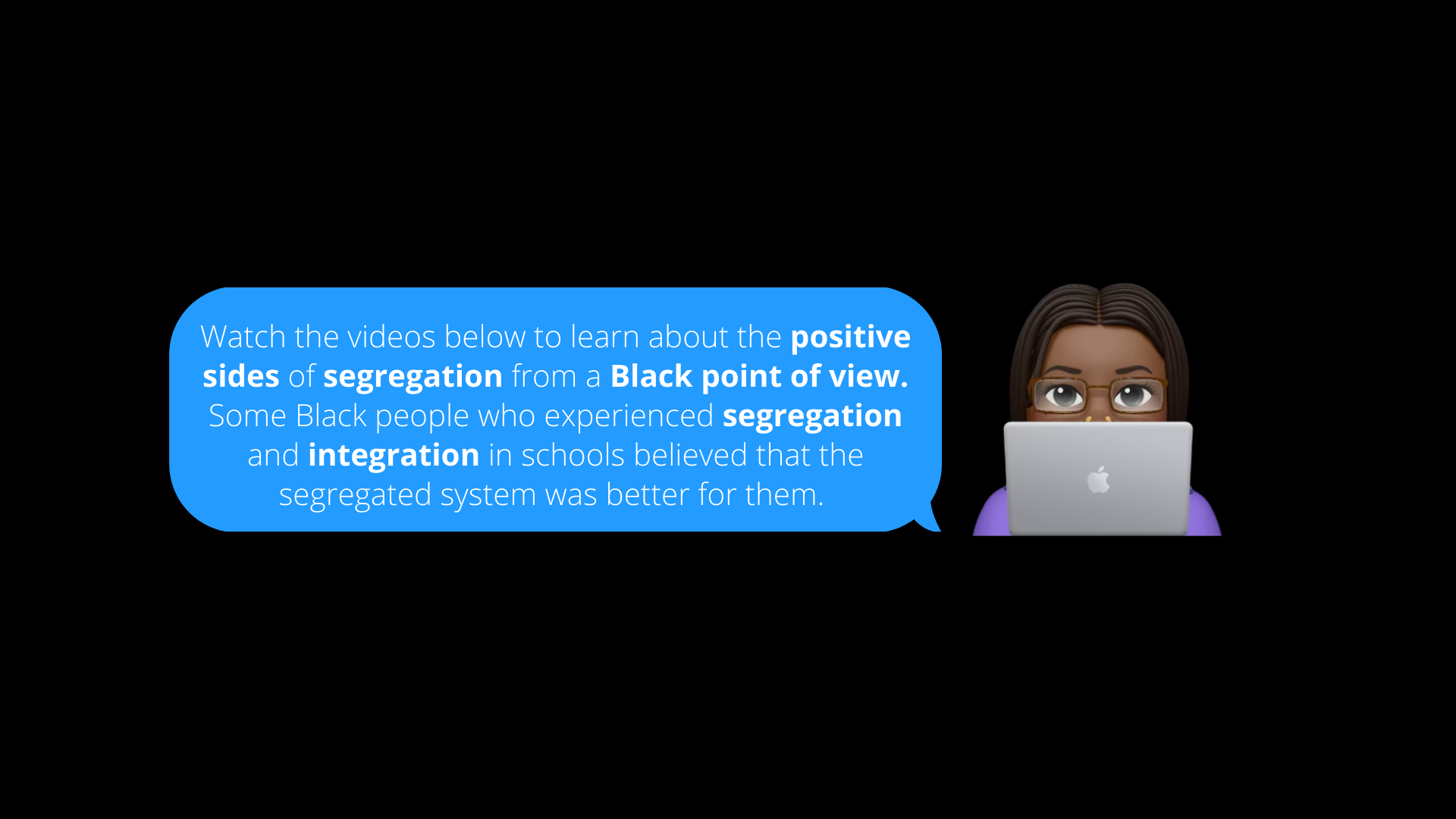 Watch the videos below to learn about the positive sides of segregation from a Black point of view. Some Black people who experienced segregation and integration in schools believed that the segregated system was better for them.